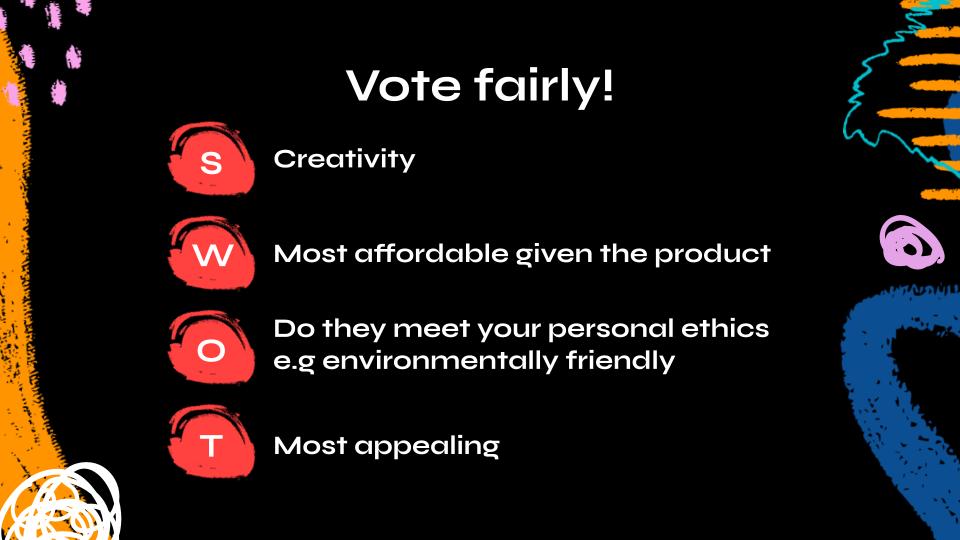 Vote fairly!

S Creativity

W Most affordable given the product

O Do they meet your personal ethics e.g environmentally friendly

T Most appealing